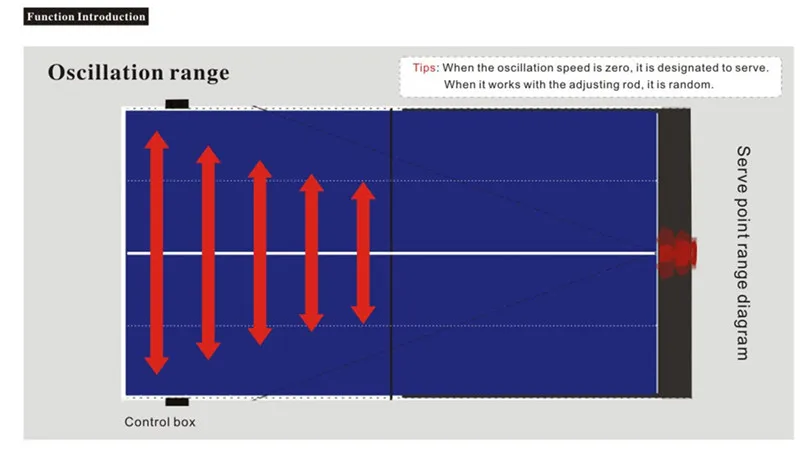 Function Introduction

Oscillation range

Tips: When the oscillation speed is zero, it is designated to serve. When it works with the adjusting rod, it is random.

Serve point range diagram

Control box